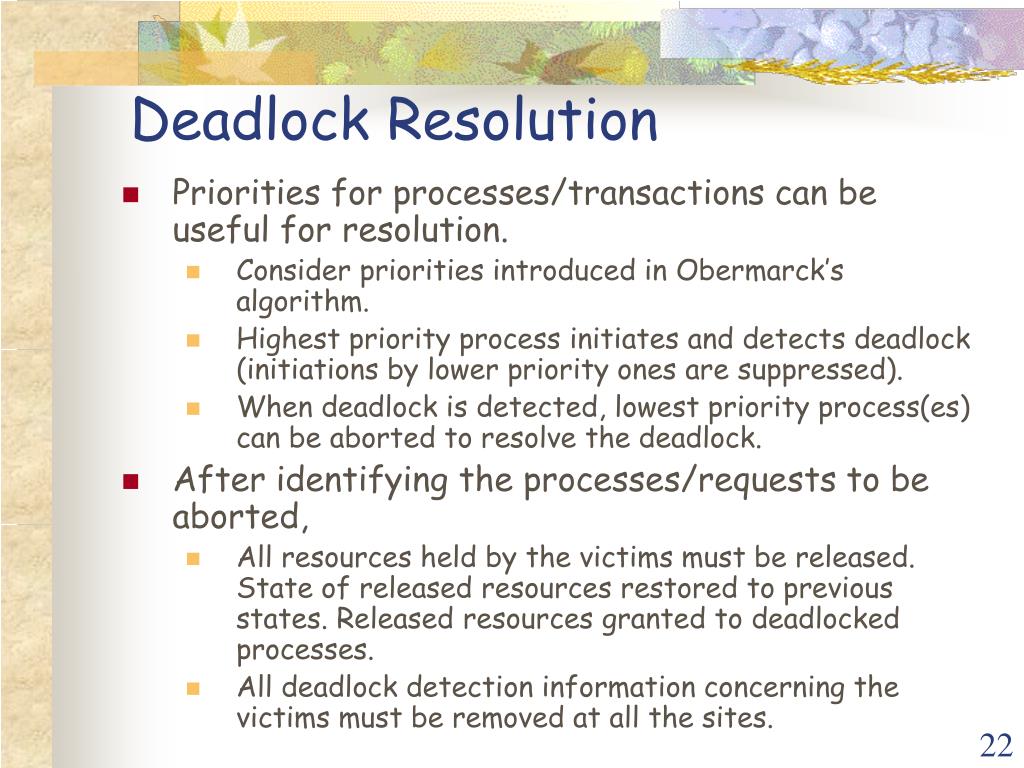 Deadlock Resolution

• Priorities for processes/transactions can be useful for resolution.
• Consider priorities introduced in Obermarck's algorithm.
• Highest priority process initiates and detects deadlock (initiations by lower priority ones are suppressed).
• When deadlock is detected, lowest priority process(es) can be aborted to resolve the deadlock.
• After identifying the processes/requests to be aborted,
• All resources held by the victims must be released. State of released resources restored to previous states. Released resources granted to deadlocked processes.
• All deadlock detection information concerning the victims must be removed at all the sites.

22